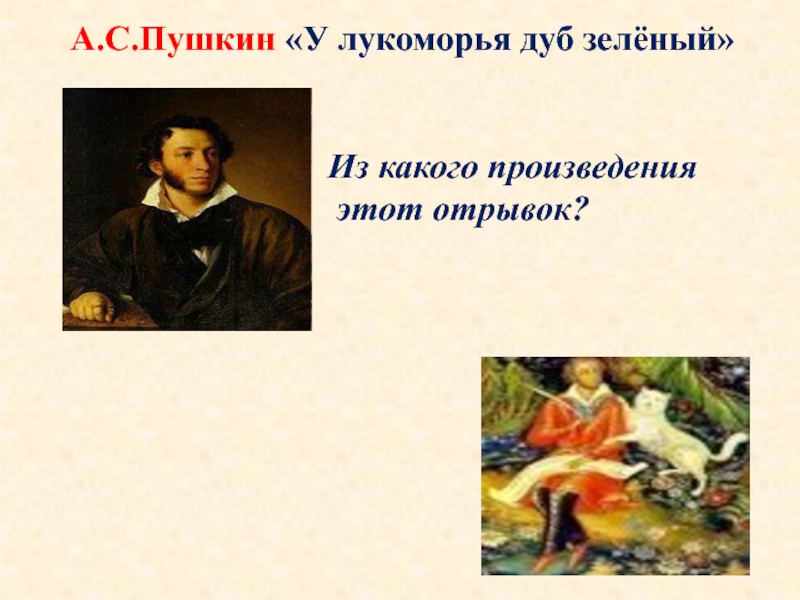 А.С.Пушкин «У лукоморья дуб зелёный»

Из какого произведения этот отрывок?